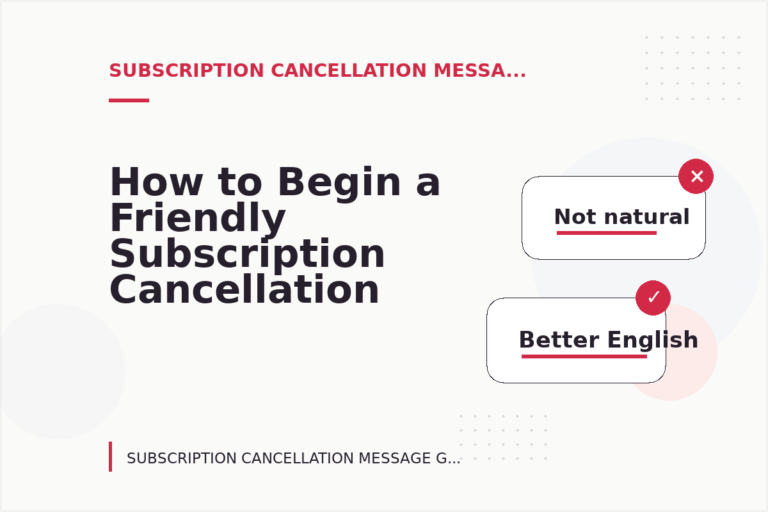 SUBSCRIPTION CANCELLATION MESSA...

How to Begin a Friendly Subscription Cancellation

Not natural

Better English

SUBSCRIPTION CANCELLATION MESSAGE G...